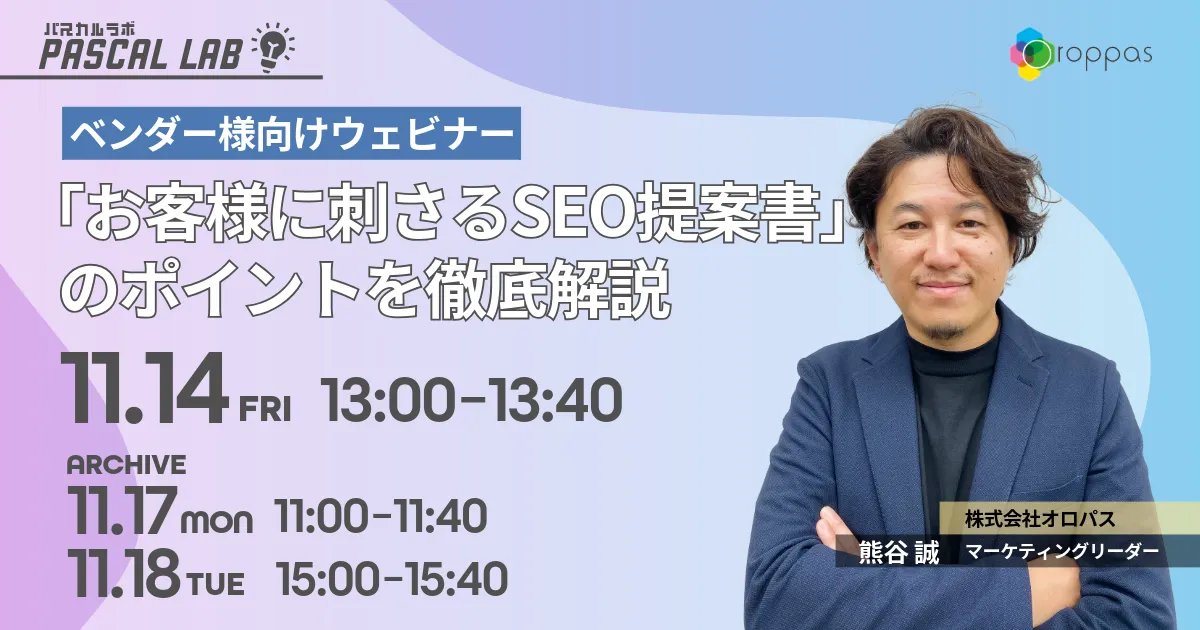 パスカルラボ
PASCAL LAB

oroppas

ベンダー様向けウェビナー

「お客様に刺さるSEO提案書」のポイントを徹底解説

11.14 FRI 13:00-13:40

ARCHIVE
11.17 mon 11:00-11:40
11.18 TUE 15:00-15:40

株式会社オロパス
熊谷 誠 マーケティングリーダー